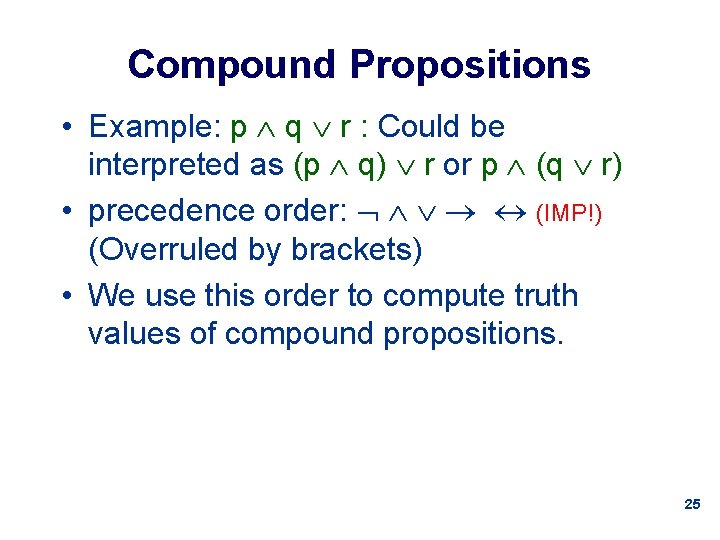 Compound Propositions

• Example: $p \wedge q \vee r$ : Could be interpreted as $(p \wedge q) \vee r$ or $p \wedge (q \vee r)$

• precedence order: $\neg \wedge \vee \rightarrow \leftrightarrow$ (IMP!) (Overruled by brackets)

• We use this order to compute truth values of compound propositions.

25